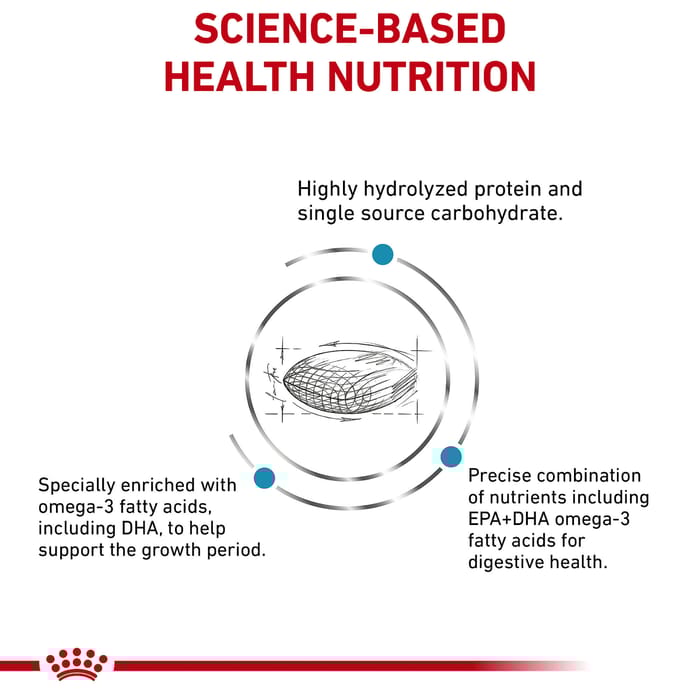 SCIENCE-BASED HEALTH NUTRITION

Highly hydrolyzed protein and single source carbohydrate.

Specially enriched with omega-3 fatty acids, including DHA, to help support the growth period.

Precise combination of nutrients including EPA+DHA omega-3 fatty acids for digestive health.